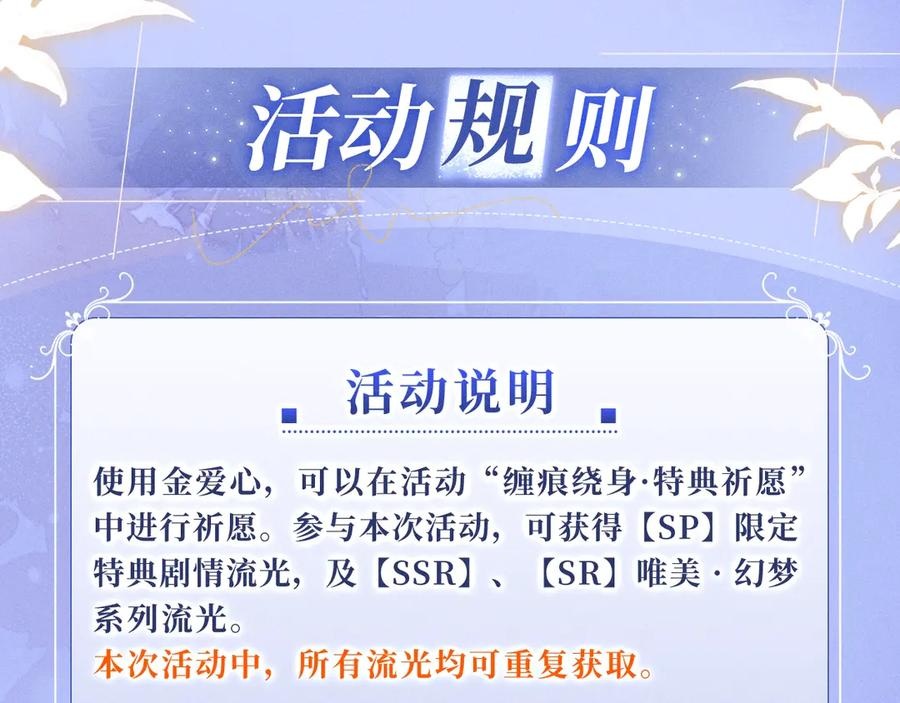 活动规则

活动说明

使用金爱心，可以在活动“缠痕绕身·特典祈愿”中进行祈愿。参与本次活动，可获得【SP】限定特典剧情流光，及【SSR】、【SR】唯美 · 幻梦系列流光。
本次活动中，所有流光均可重复获取。